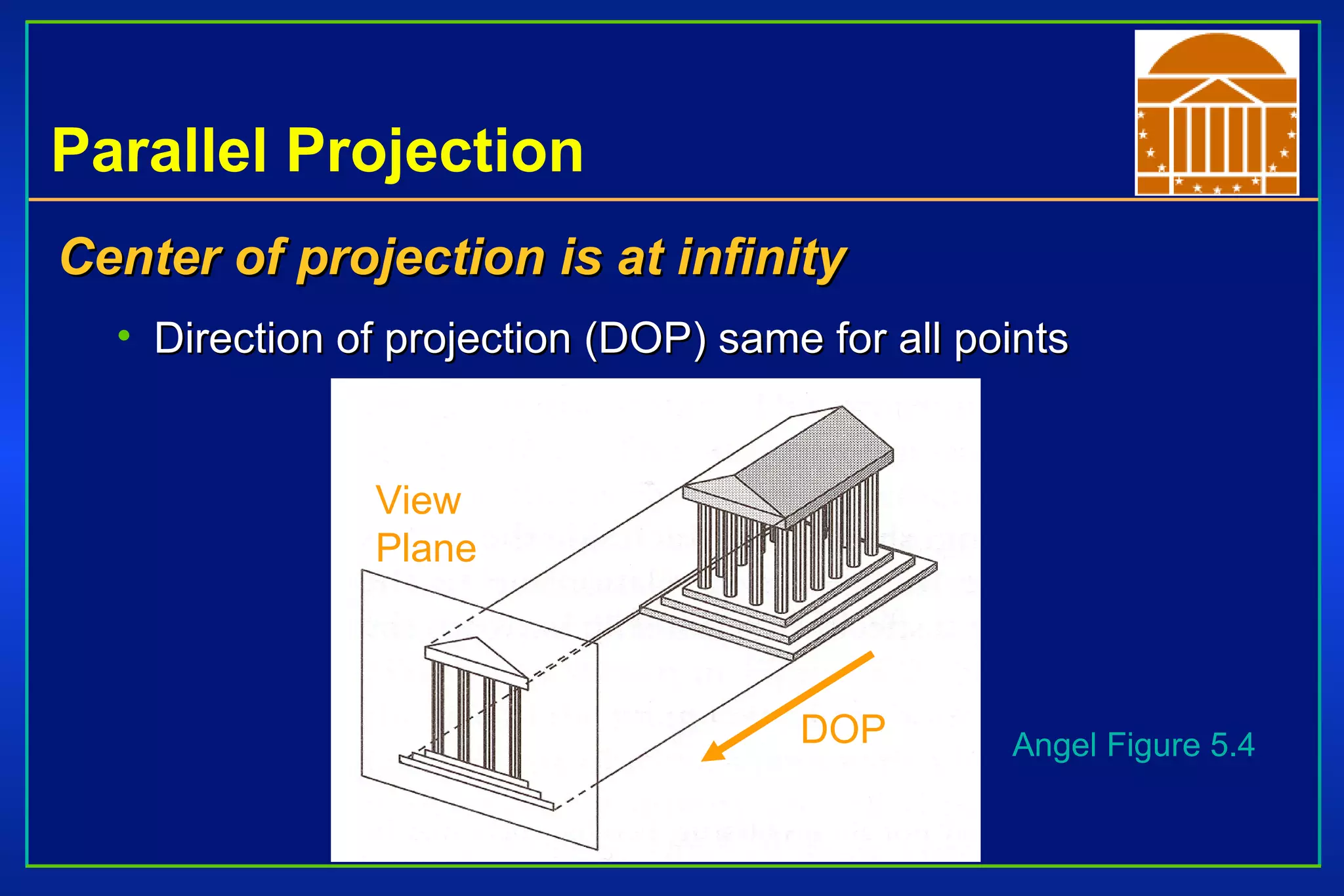 Parallel Projection

Center of projection is at infinity

• Direction of projection (DOP) same for all points

View Plane

DOP

Angel Figure 5.4